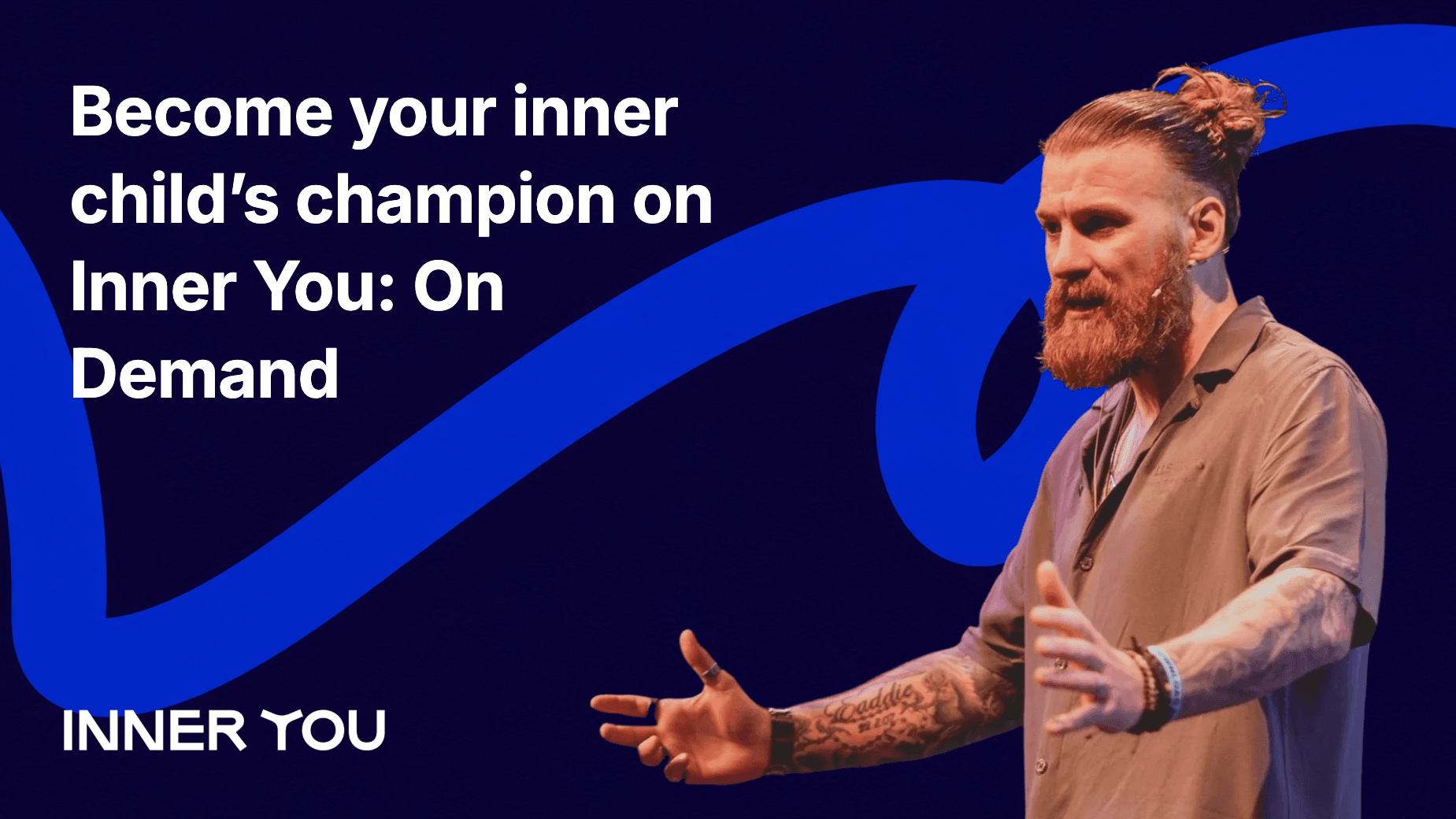 Become your inner child's champion on Inner You: On Demand

INNER YOU